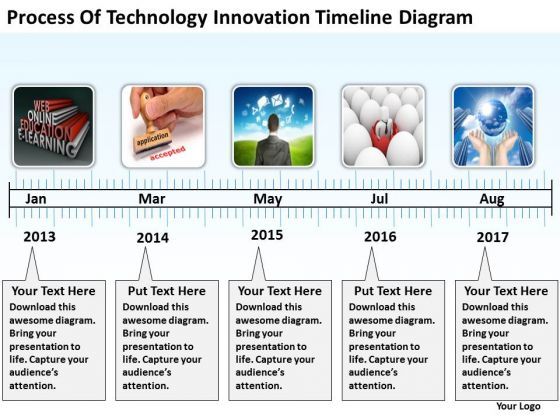 Process Of Technology Innovation Timeline Diagram

WEB
ONLINE
EDUCATION
E-LEARNING

application
accepted

Jan
Mar
May
Jul
Aug

2013
2014
2015
2016
2017

Your Text Here
Download this awesome diagram. Bring your presentation to life. Capture your audience's attention.

Put Text Here
Download this awesome diagram. Bring your presentation to life. Capture your audience's attention.

Your Text Here
Download this awesome diagram. Bring your presentation to life. Capture your audience's attention.

Put Text Here
Download this awesome diagram. Bring your presentation to life. Capture your audience's attention.

Your Text Here
Download this awesome diagram. Bring your presentation to life. Capture your audience's attention.

Your Logo